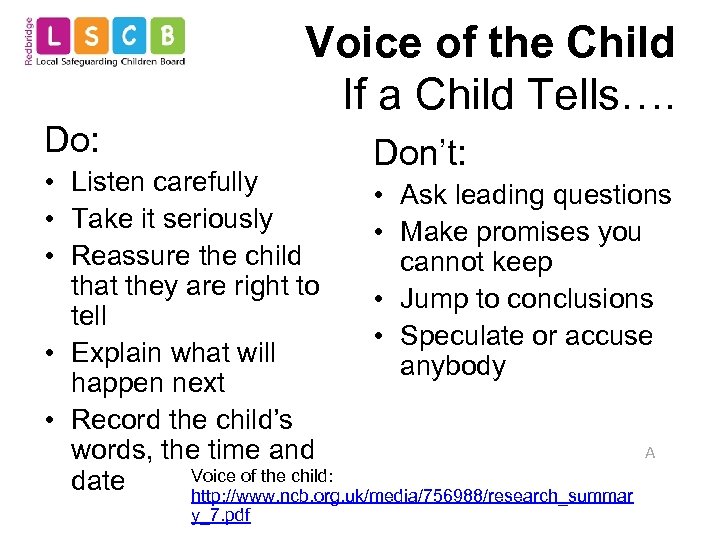 Redbridge
L S C B
Local Safeguarding Children Board

Voice of the Child
If a Child Tells….

Do:
• Listen carefully
• Take it seriously
• Reassure the child that they are right to tell
• Explain what will happen next
• Record the child's words, the time and date

Don't:
• Ask leading questions
• Make promises you cannot keep
• Jump to conclusions
• Speculate or accuse anybody

A

Voice of the child:
http://www.ncb.org.uk/media/756988/research_summary_7.pdf